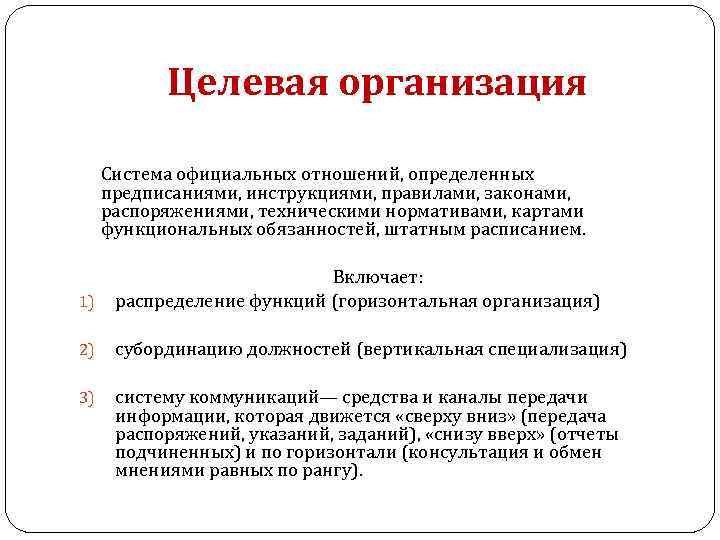 Целевая организация

Система официальных отношений, определенных предписаниями, инструкциями, правилами, законами, распоряжениями, техническими нормативами, картами функциональных обязанностей, штатным расписанием.

Включает:

1) распределение функций (горизонтальная организация)

2) субординацию должностей (вертикальная специализация)

3) систему коммуникаций— средства и каналы передачи информации, которая движется «сверху вниз» (передача распоряжений, указаний, заданий), «снизу вверх» (отчеты подчиненных) и по горизонтали (консультация и обмен мнениями равных по рангу).